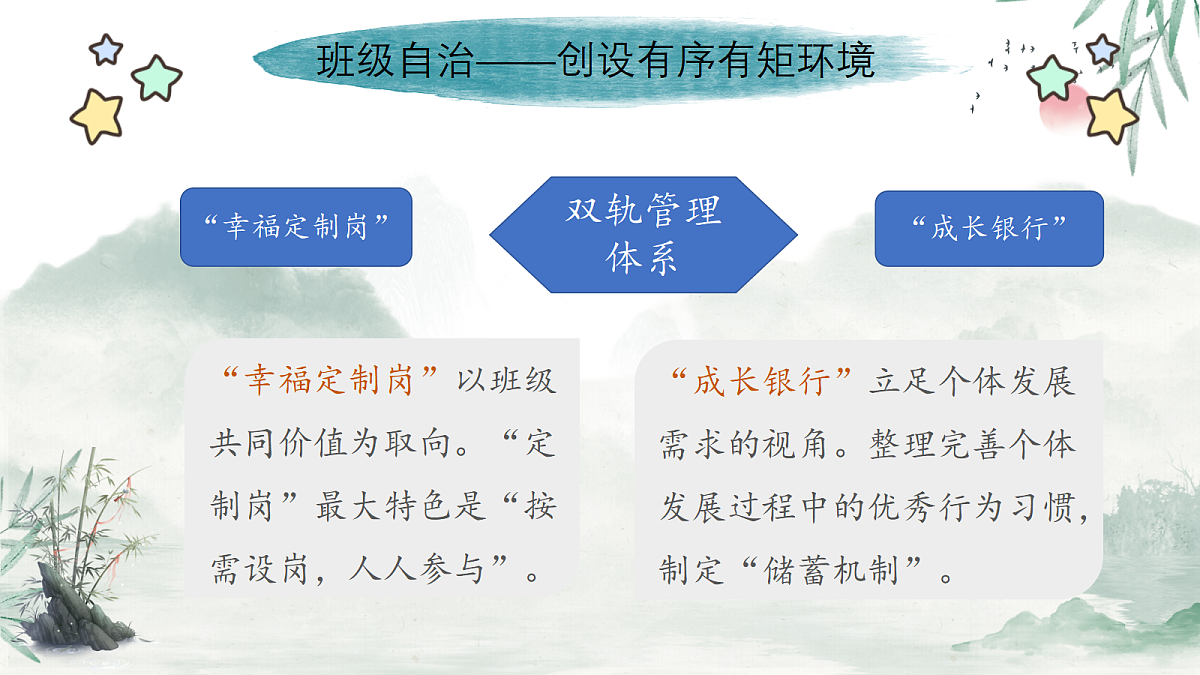 班级自治——创设有序有矩环境

“幸福定制岗”

双轨管理体系

“成长银行”

“幸福定制岗”以班级共同价值为取向。“定制岗”最大特色是“按需设岗，人人参与”。

“成长银行”立足个体发展需求的视角。整理完善个体发展过程中的优秀行为习惯，制定“储蓄机制”。